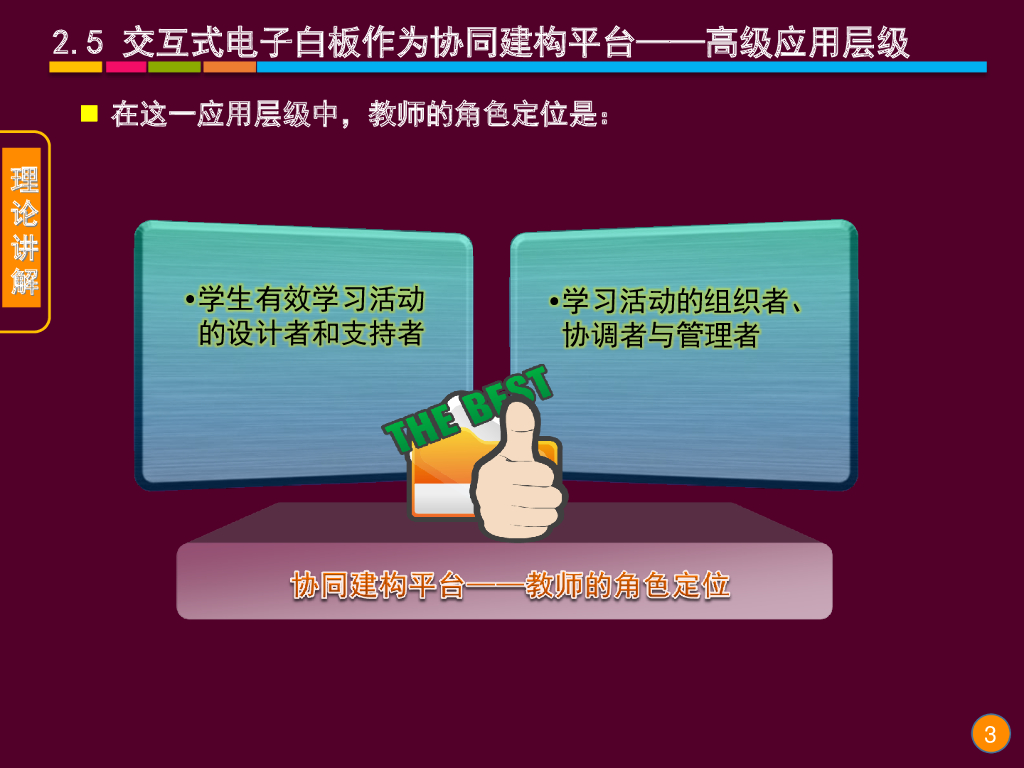 2.5 交互式电子白板作为协同建构平台——高级应用层级

在这一应用层级中，教师的角色定位是：

理论讲解

•学生有效学习活动的设计者和支持者

•学习活动的组织者、协调者与管理者

THE BEST

协同建构平台——教师的角色定位

3